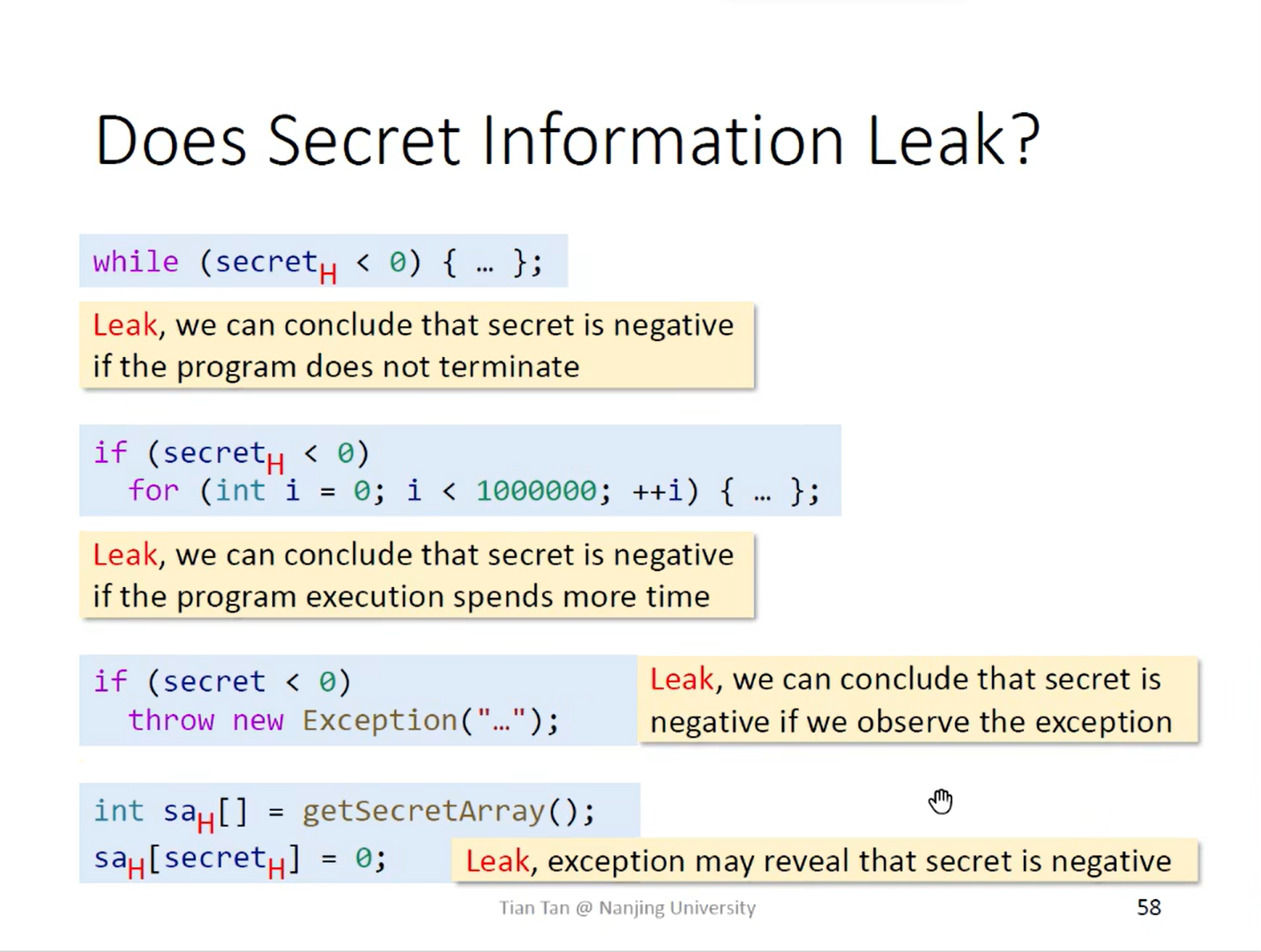 Does Secret Information Leak?

while (secret$_H$ < 0) { … };

Leak, we can conclude that secret is negative if the program does not terminate

if (secret$_H$ < 0)
  for (int i = 0; i < 1000000; ++i) { … };

Leak, we can conclude that secret is negative if the program execution spends more time

if (secret < 0)
  throw new Exception("…");

Leak, we can conclude that secret is negative if we observe the exception

int sa$_H$[] = getSecretArray();
sa$_H$[secret$_H$] = 0;

Leak, exception may reveal that secret is negative

Tian Tan @ Nanjing University

58